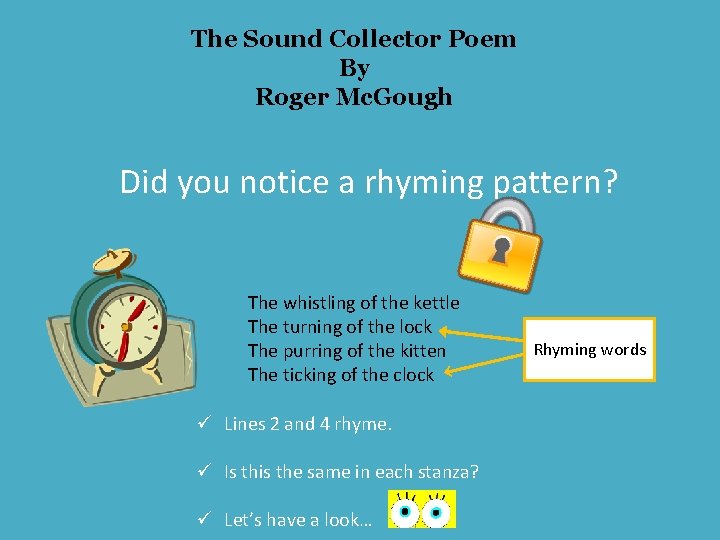 The Sound Collector Poem
By
Roger McGough

Did you notice a rhyming pattern?

The whistling of the kettle
The turning of the lock
The purring of the kitten
The ticking of the clock

Rhyming words

✓ Lines 2 and 4 rhyme.

✓ Is this the same in each stanza?

✓ Let's have a look…